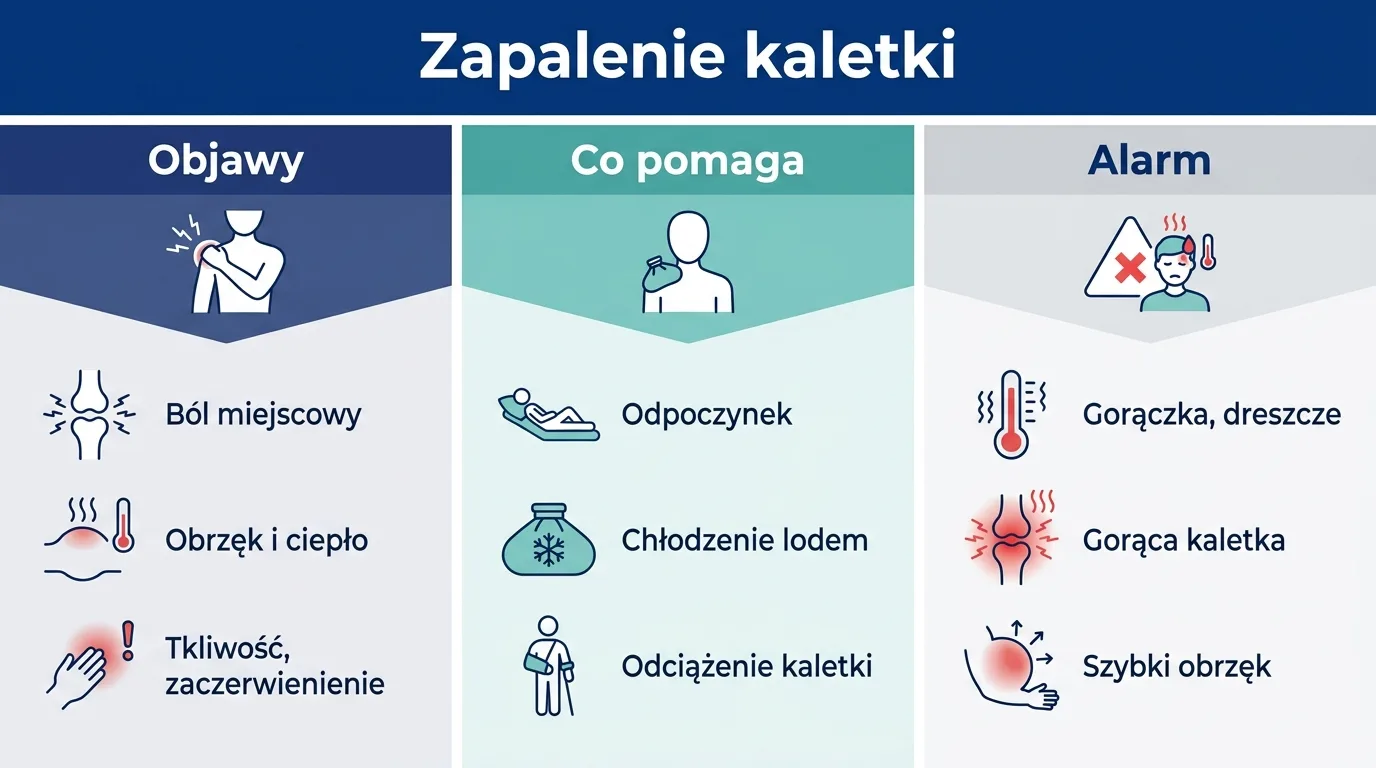 Zapalenie kaletki

Objawy

Ból miejscowy

Obrzęk i ciepło

Tkliwość, zaczerwienienie

Co pomaga

Odpoczynek

Chłodzenie lodem

Odciążenie kaletki

Alarm

Gorączka, dreszcze

Gorąca kaletka

Szybki obrzęk